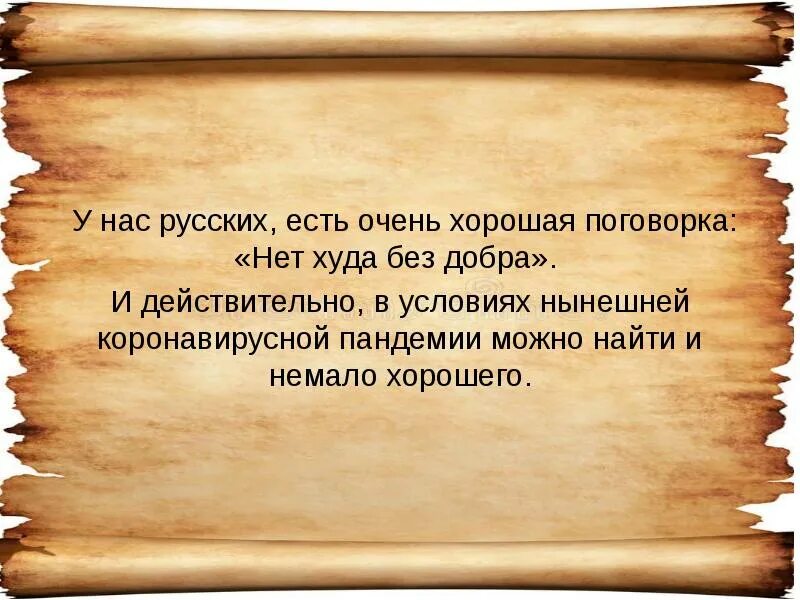 У нас русских, есть очень хорошая поговорка: «Нет худа без добра».

И действительно, в условиях нынешней коронавирусной пандемии можно найти и немало хорошего.